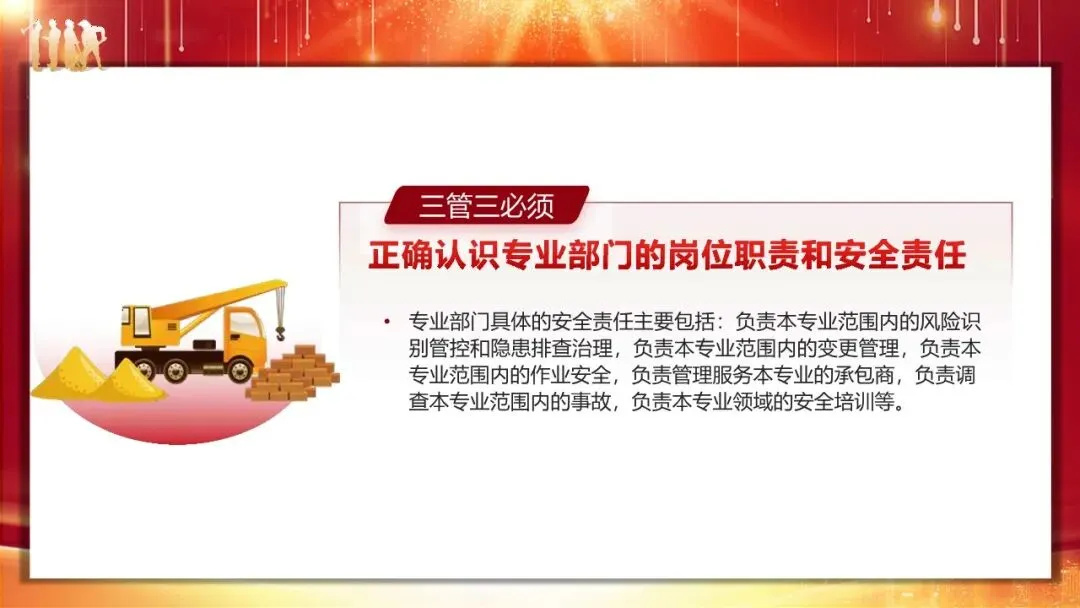 三管三必须

正确认识专业部门的岗位职责和安全责任

• 专业部门具体的安全责任主要包括：负责本专业范围内的风险识别管控和隐患排查治理，负责本专业范围内的变更管理，负责本专业范围内的作业安全，负责管理服务本专业的承包商，负责调查本专业范围内的事故，负责本专业领域的安全培训等。